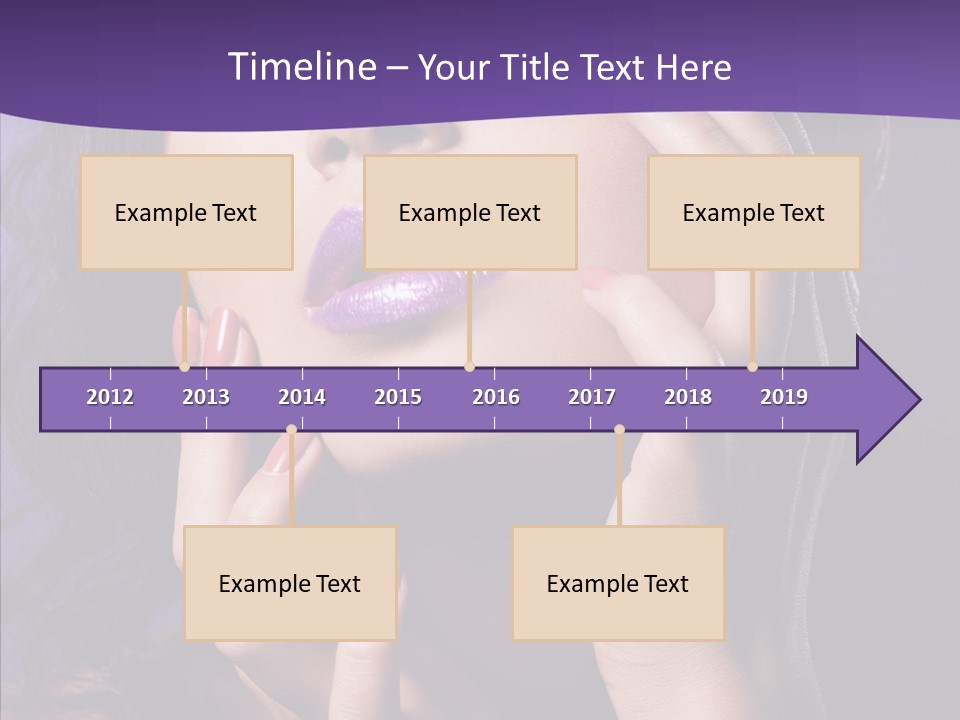 Timeline – Your Title Text Here

Example Text

Example Text

Example Text

2012 2013 2014 2015 2016 2017 2018 2019

Example Text

Example Text